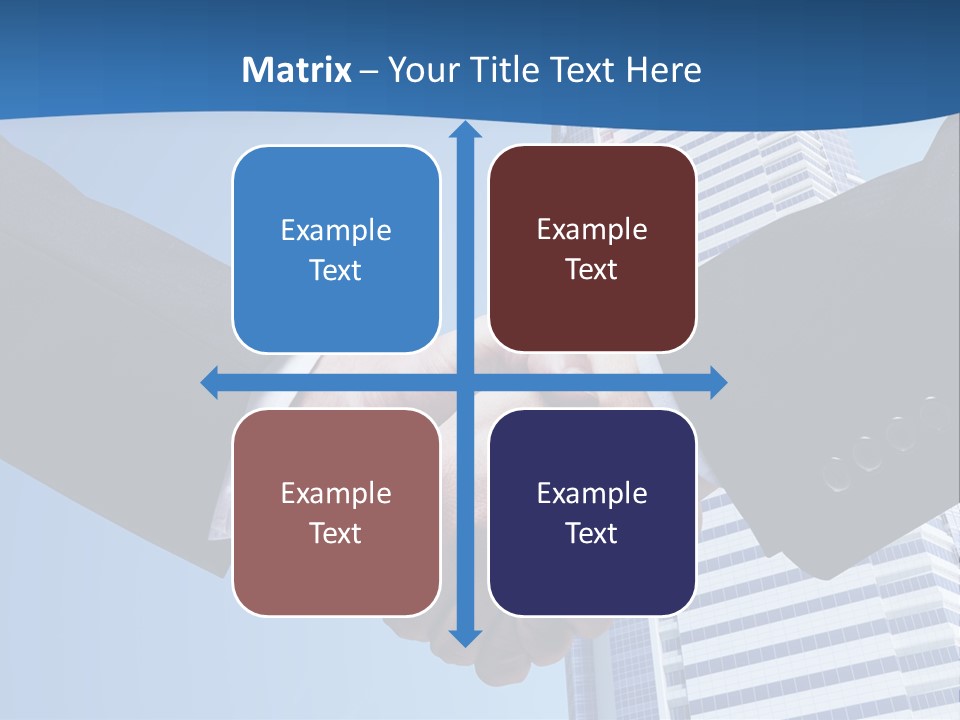 Matrix – Your Title Text Here

Example Text

Example Text

Example Text

Example Text